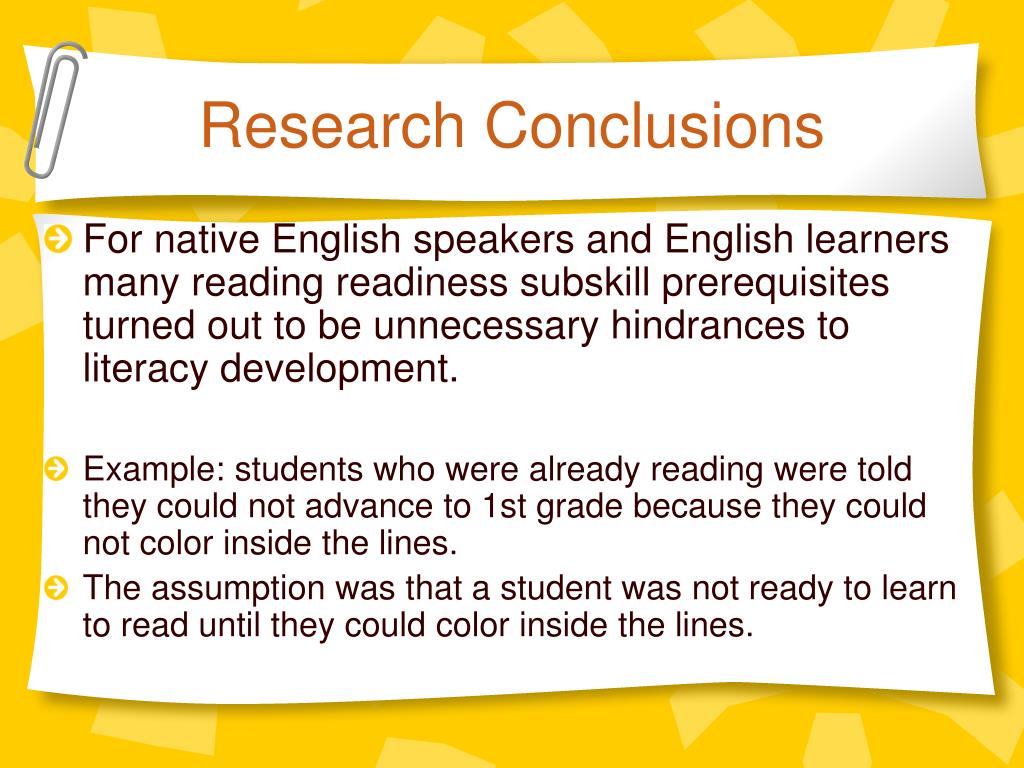 Research Conclusions

For native English speakers and English learners many reading readiness subskill prerequisites turned out to be unnecessary hindrances to literacy development.

Example: students who were already reading were told they could not advance to 1st grade because they could not color inside the lines.

The assumption was that a student was not ready to learn to read until they could color inside the lines.